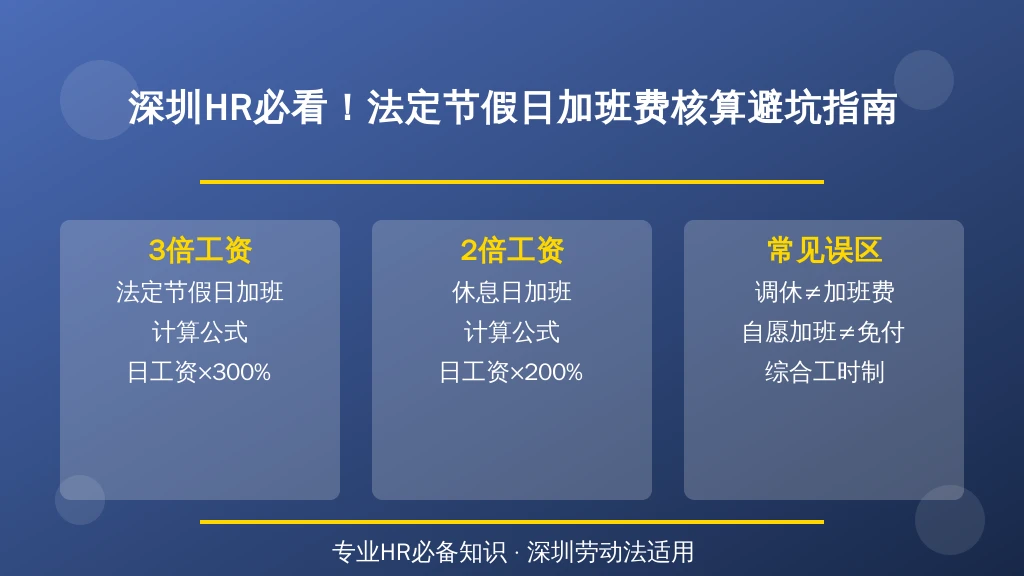 深圳HR必看！法定节假日加班费核算避坑指南

3倍工资
法定节假日加班
计算公式
日工资×300%

2倍工资
休息日加班
计算公式
日工资×200%

常见误区
调休≠加班费
自愿加班≠免付
综合工时制

专业HR必备知识 · 深圳劳动法适用